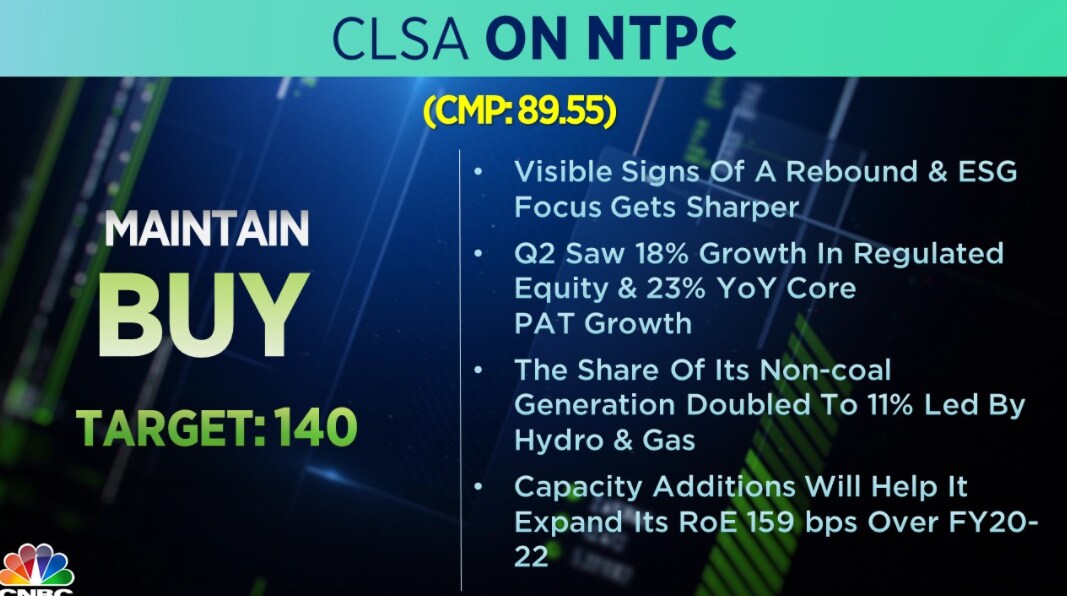 CLSA ON NTPC

(CMP: 89.55)

MAINTAIN
BUY
TARGET: 140

• Visible Signs Of A Rebound & ESG Focus Gets Sharper

• Q2 Saw 18% Growth In Regulated Equity & 23% YoY Core PAT Growth

• The Share Of Its Non-coal Generation Doubled To 11% Led By Hydro & Gas

• Capacity Additions Will Help It Expand Its RoE 159 bps Over FY20-22

CNBC